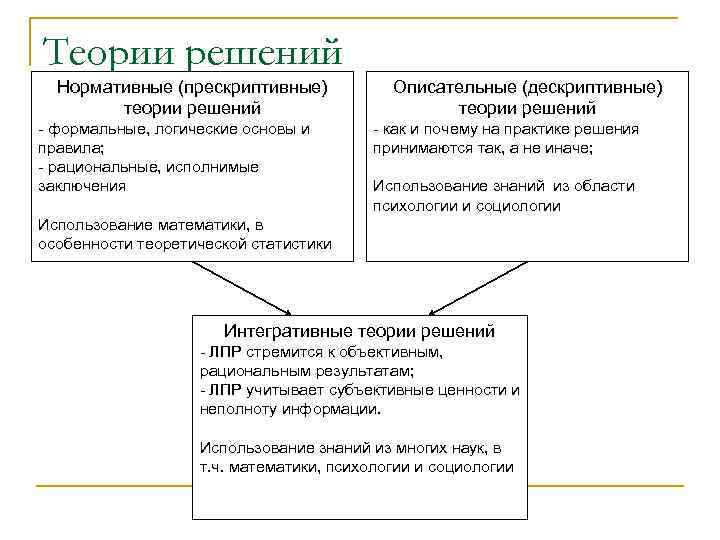 Теории решений

Нормативные (прескриптивные) теории решений
- формальные, логические основы и правила;
- рациональные, исполнимые заключения

Использование математики, в особенности теоретической статистики

Описательные (дескриптивные) теории решений
- как и почему на практике решения принимаются так, а не иначе;

Использование знаний из области психологии и социологии

Интегративные теории решений
- ЛПР стремится к объективным, рациональным результатам;
- ЛПР учитывает субъективные ценности и неполноту информации.

Использование знаний из многих наук, в т.ч. математики, психологии и социологии